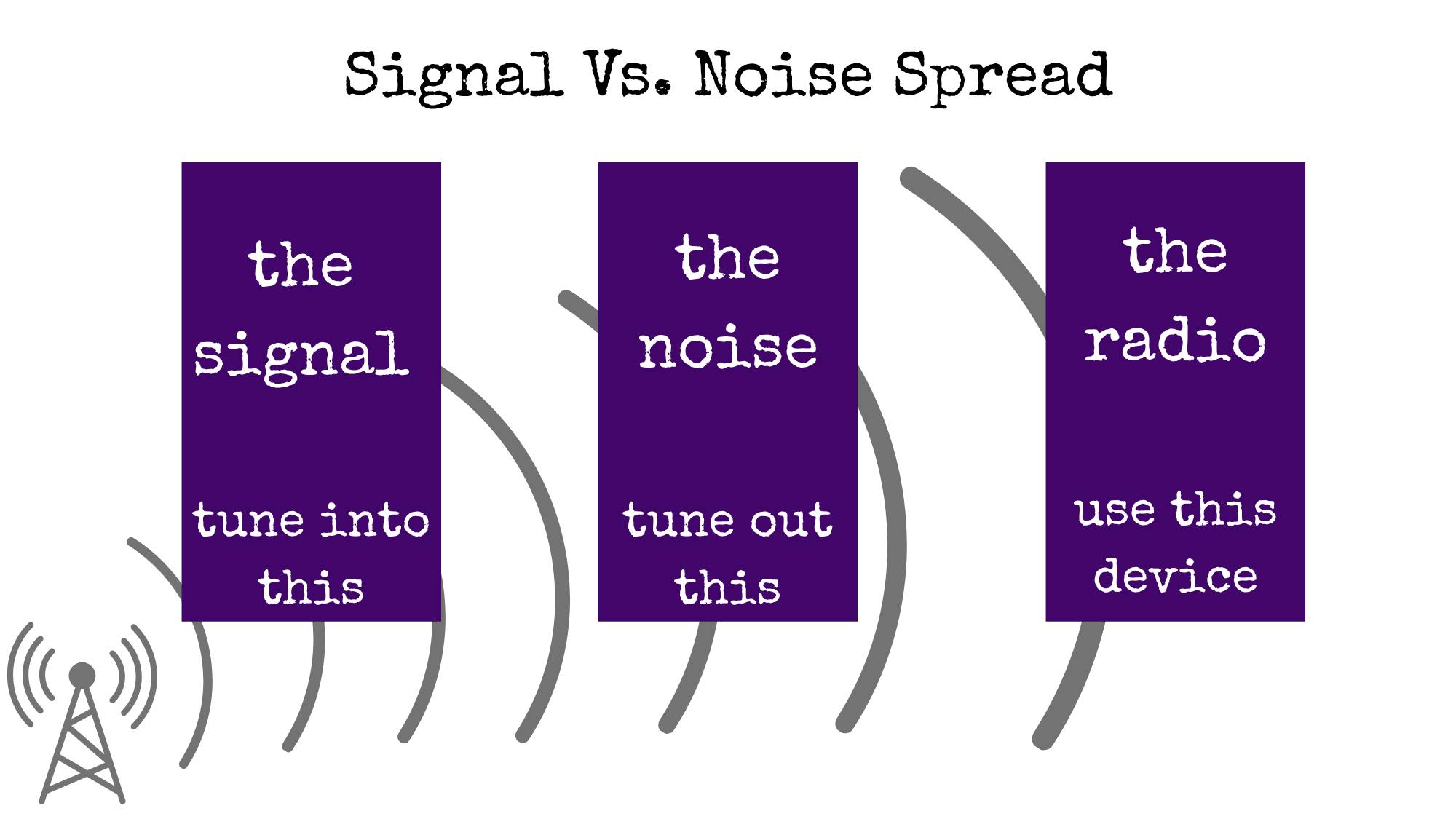 Signal Vs. Noise Spread

the signal

tune into this

the noise

tune out this

the radio

use this device